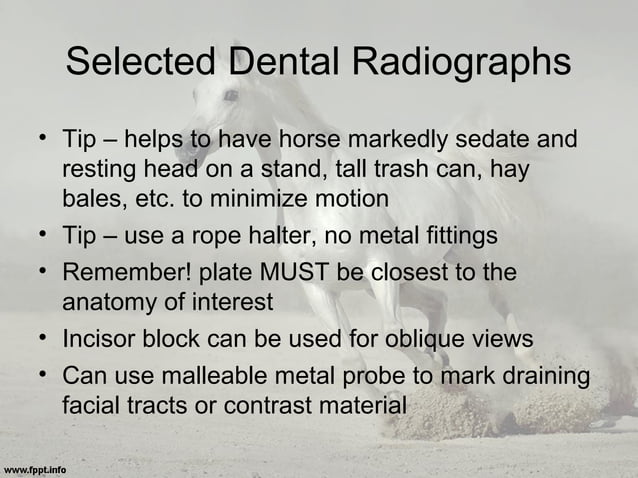 Selected Dental Radiographs

• Tip – helps to have horse markedly sedate and resting head on a stand, tall trash can, hay bales, etc. to minimize motion
• Tip – use a rope halter, no metal fittings
• Remember! plate MUST be closest to the anatomy of interest
• Incisor block can be used for oblique views
• Can use malleable metal probe to mark draining facial tracts or contrast material

www.fppt.info